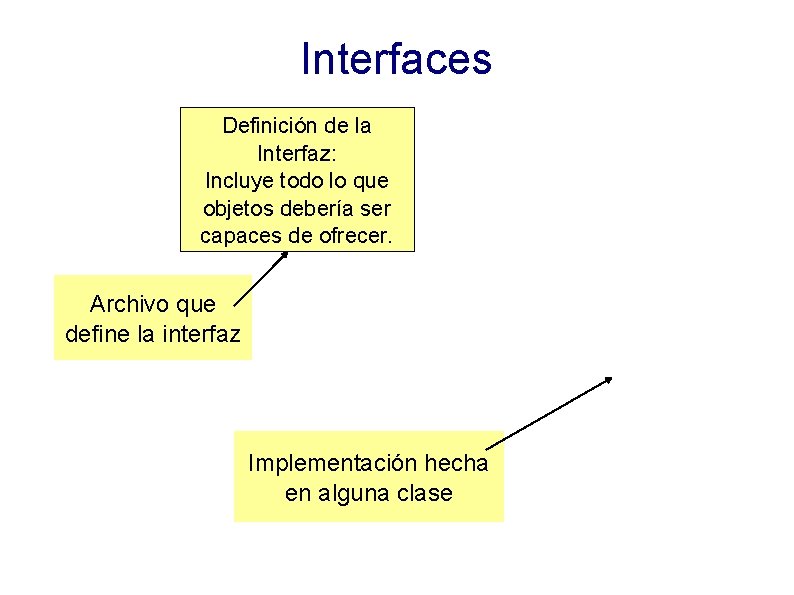 Interfaces

Definición de la Interfaz:
Incluye todo lo que objetos debería ser capaces de ofrecer.

Archivo que define la interfaz

Implementación hecha en alguna clase